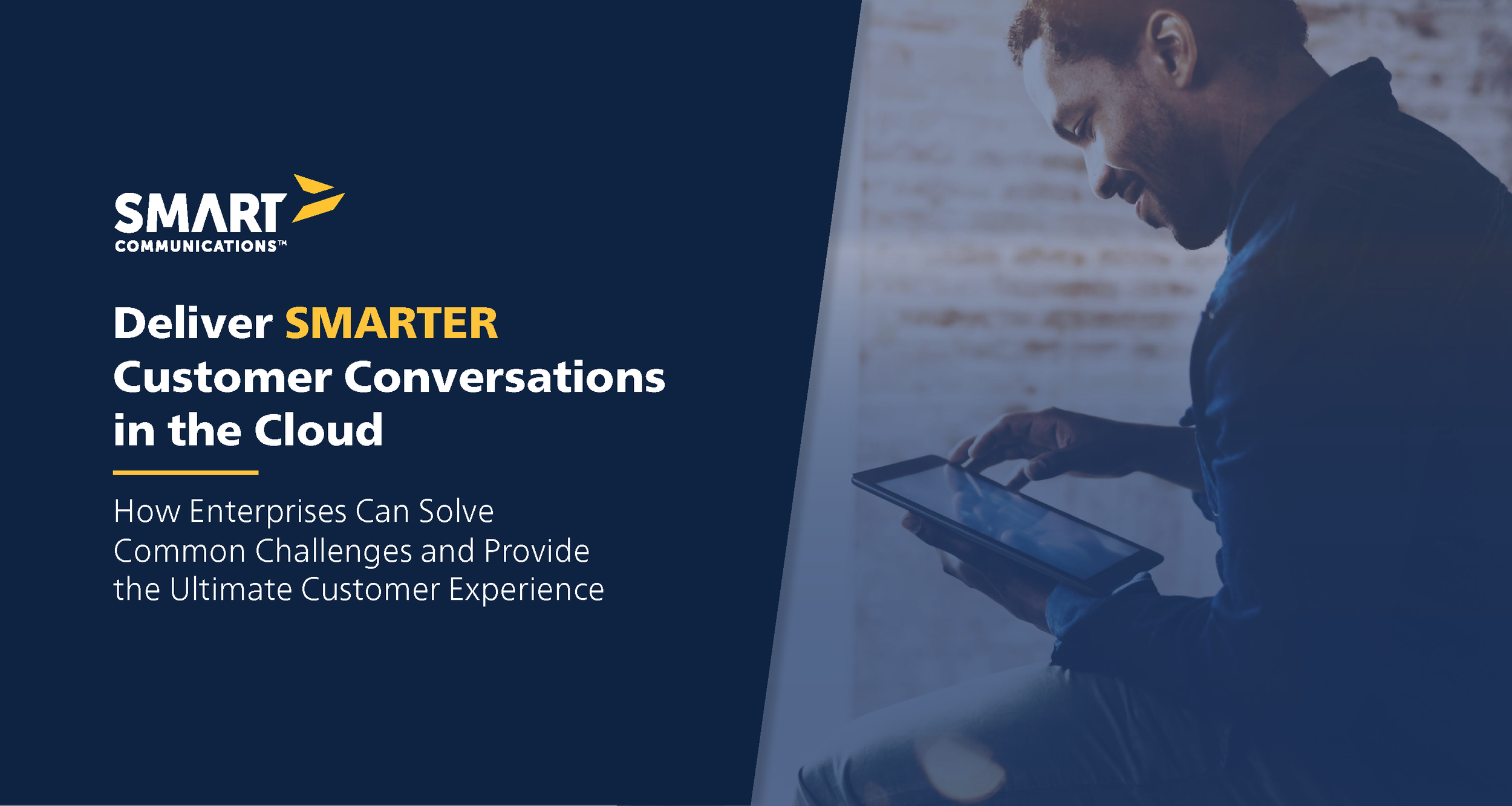 SMART
COMMUNICATIONS™

Deliver SMARTER Customer Conversations in the Cloud

How Enterprises Can Solve Common Challenges and Provide the Ultimate Customer Experience